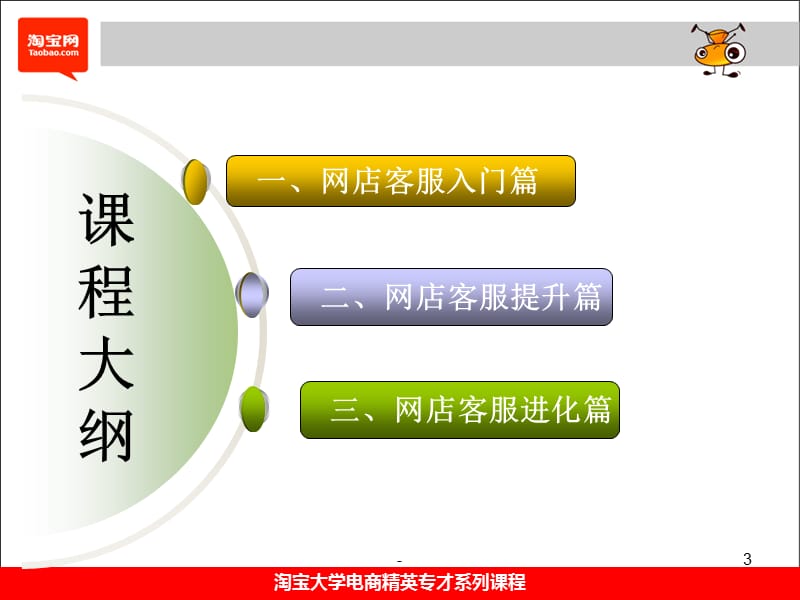 淘宝网
Taobao.com

课程大纲

一、网店客服入门篇

二、网店客服提升篇

三、网店客服进化篇

-

3

淘宝大学电商精英专才系列课程